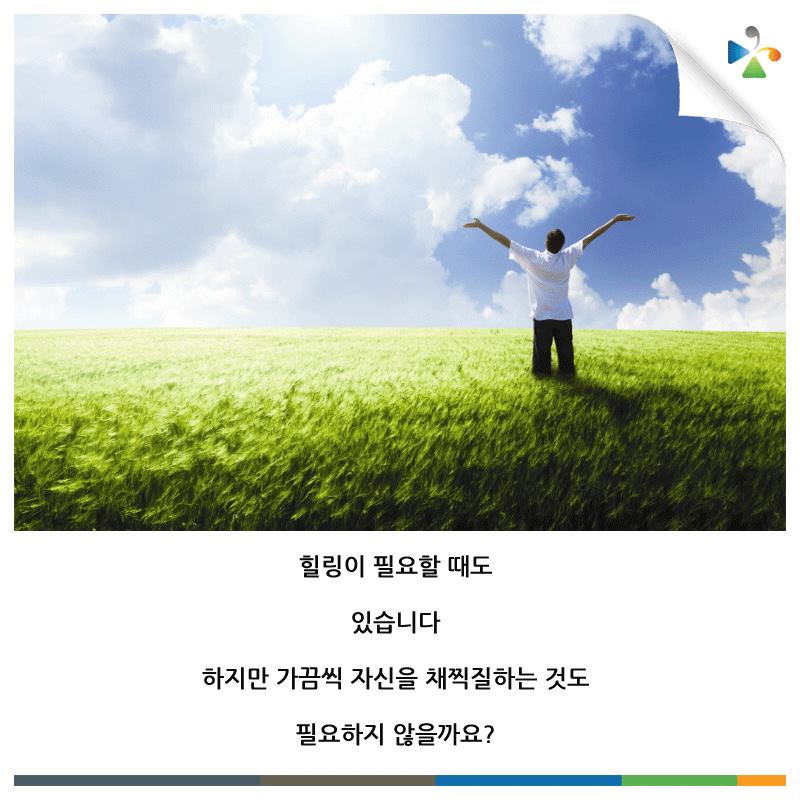 힐링이 필요할 때도

있습니다

하지만 가끔씩 자신을 채찍질하는 것도

필요하지 않을까요?